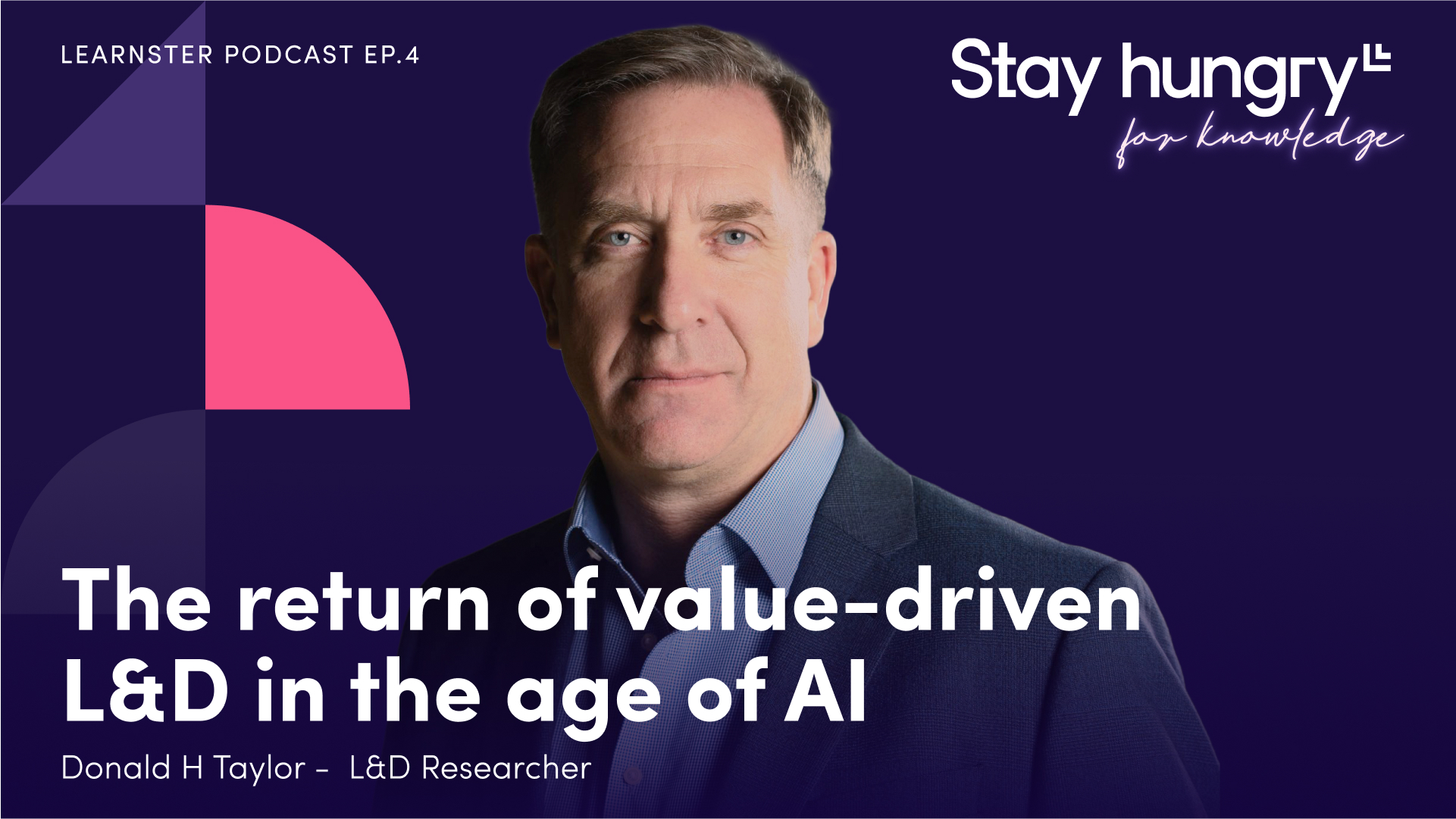 LEARNSTER PODCAST EP.4

Stay hungry
for knowledge

The return of value-driven L&D in the age of AI

Donald H Taylor - L&D Researcher